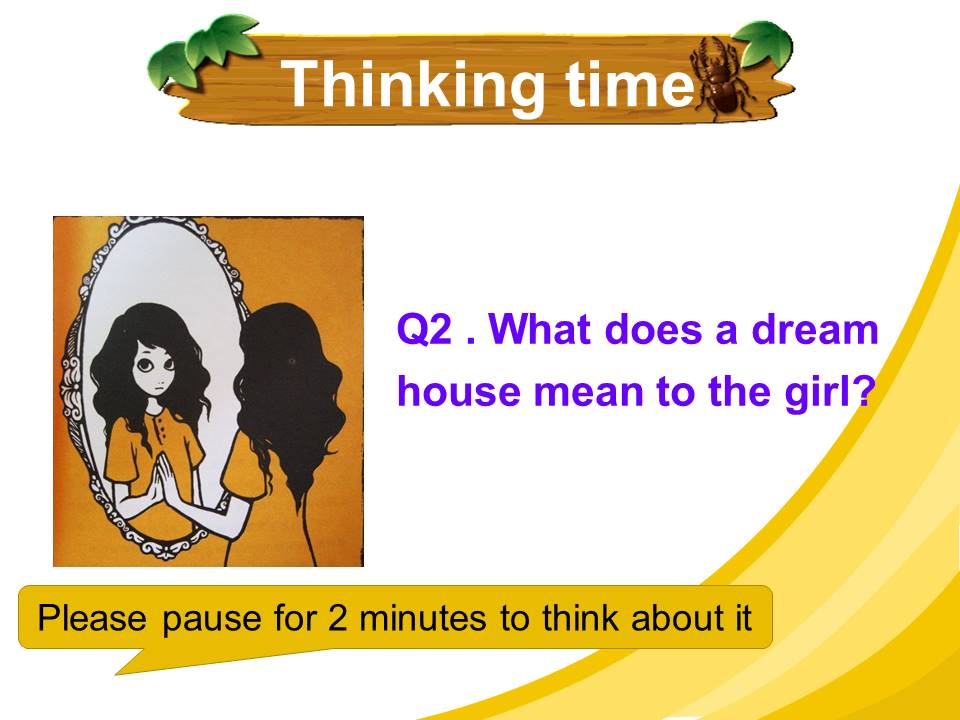 Thinking time

Q2 . What does a dream house mean to the girl?

Please pause for 2 minutes to think about it